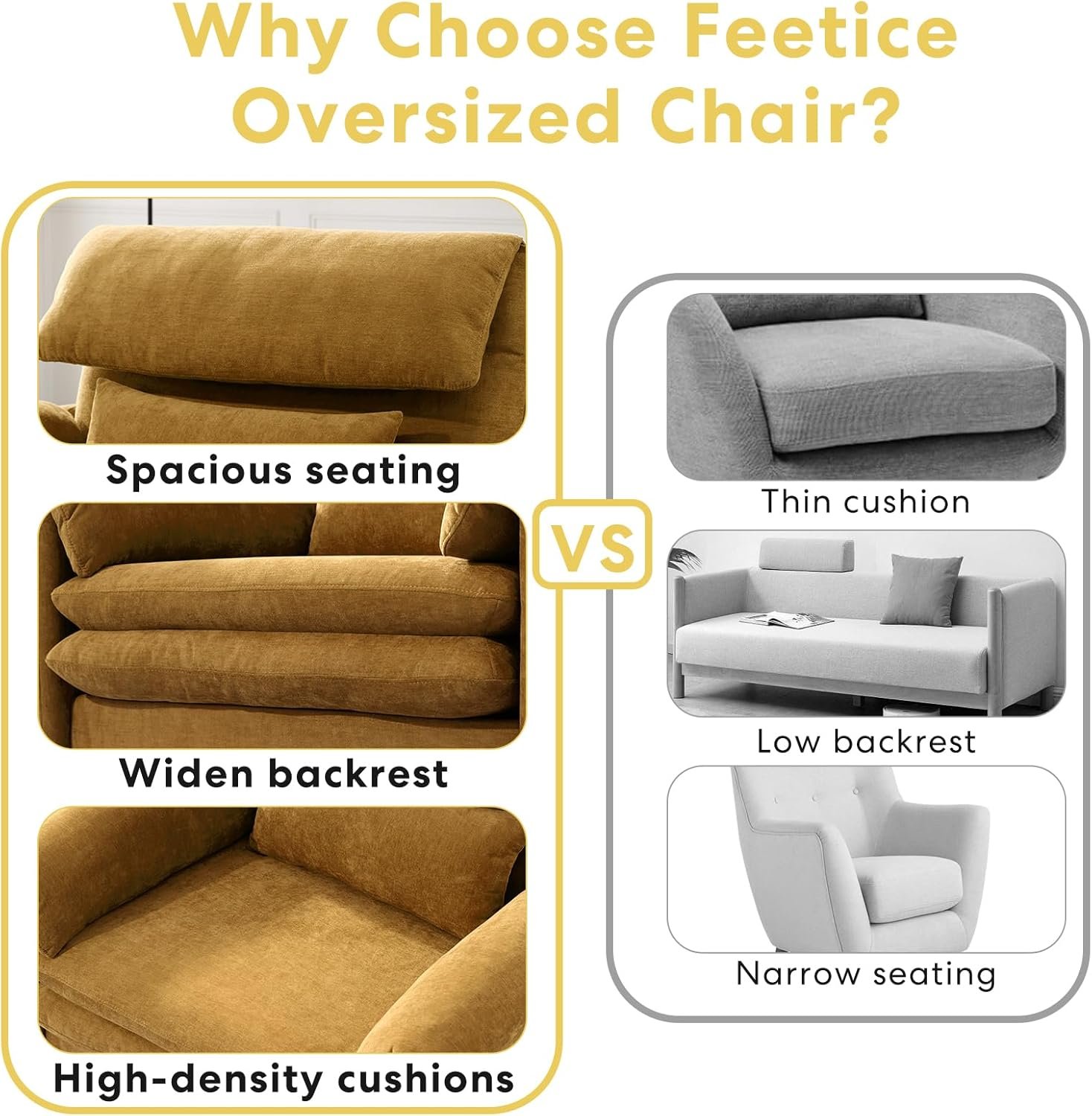 Why Choose Feetice Oversized Chair?

Spacious seating

Widen backrest

High-density cushions

VS

Thin cushion

Low backrest

Narrow seating